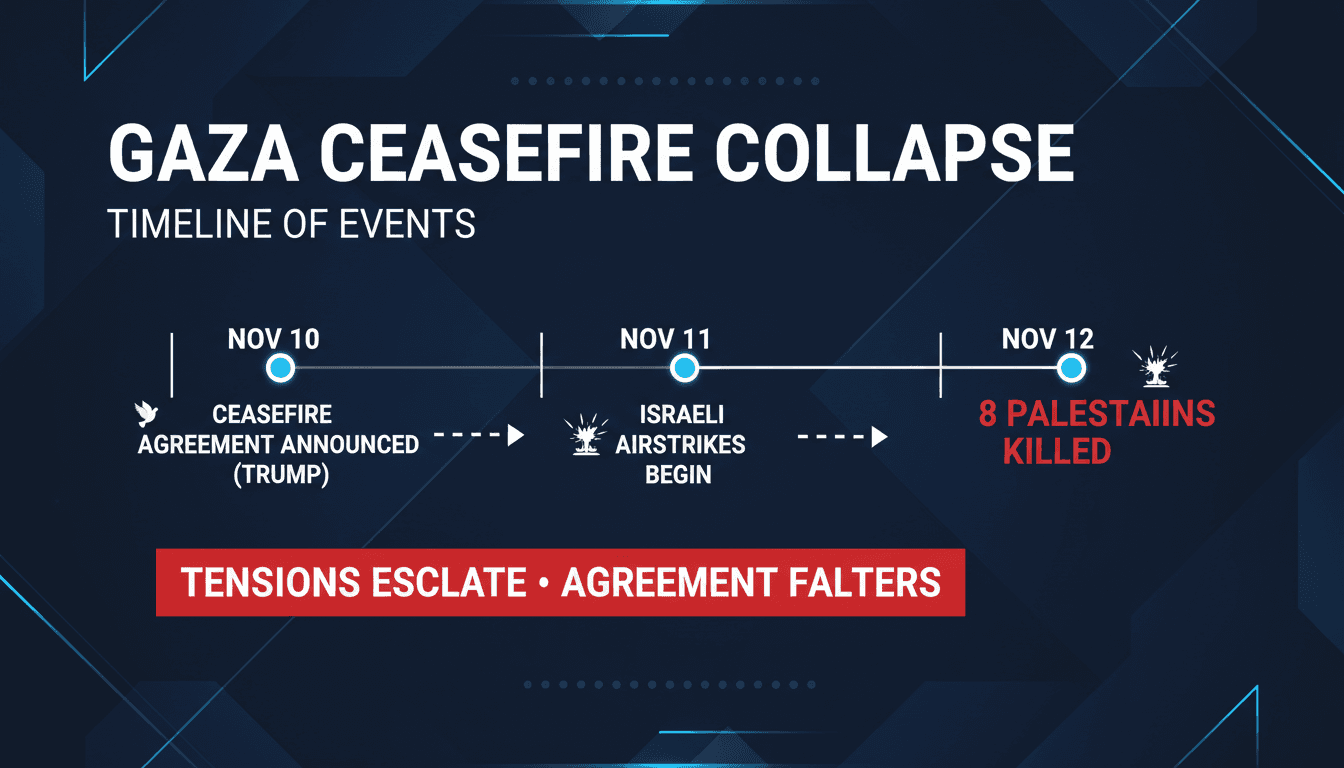 GAZA CEASEFIRE COLLAPSE

TIMELINE OF EVENTS

NOV 10

CEASEFIRE AGREEMENT ANNOUNCED (TRUMP)

NOV 11

ISRAELI AIRSTRIKES BEGIN

NOV 12

8 PALESTAIINS KILLED

TENSIONS ESCLATE • AGREEMENT FALTERS